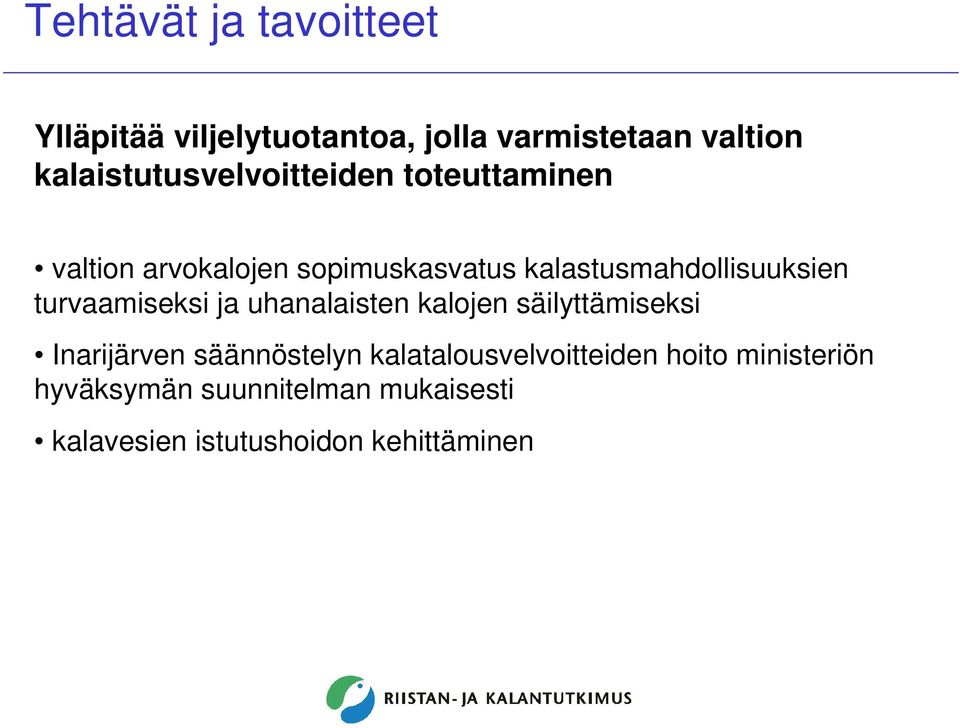 Tehtävät ja tavoitteet

Ylläpitää viljelytuotantoa, jolla varmistetaan valtion kalaistutusvelvoitteiden toteuttaminen

• valtion arvokalojen sopimuskasvatus kalastusmahdollisuuksien turvaamiseksi ja uhanalaisten kalojen säilyttämiseksi

• Inarijärven säännöstelyn kalatalousvelvoitteiden hoito ministeriön hyväksymän suunnitelman mukaisesti

• kalavesien istutushoidon kehittäminen

RIISTAN- JA KALANTUTKIMUS